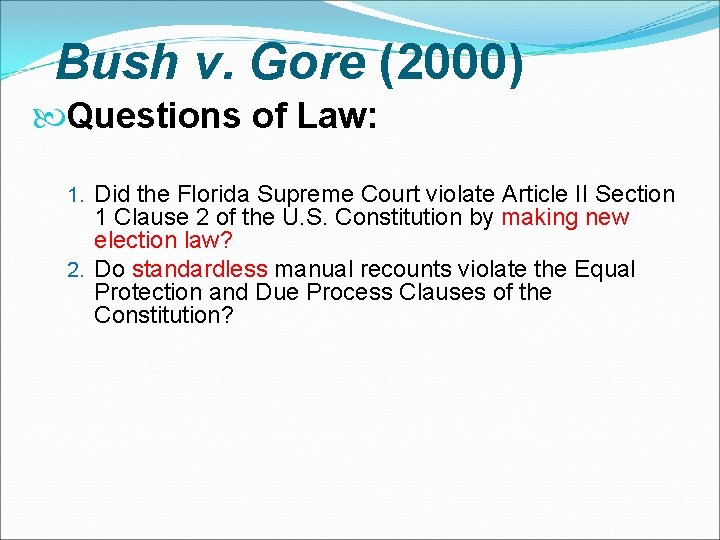 Bush v. Gore (2000)

Questions of Law:

1. Did the Florida Supreme Court violate Article II Section 1 Clause 2 of the U.S. Constitution by making new election law?
2. Do standardless manual recounts violate the Equal Protection and Due Process Clauses of the Constitution?